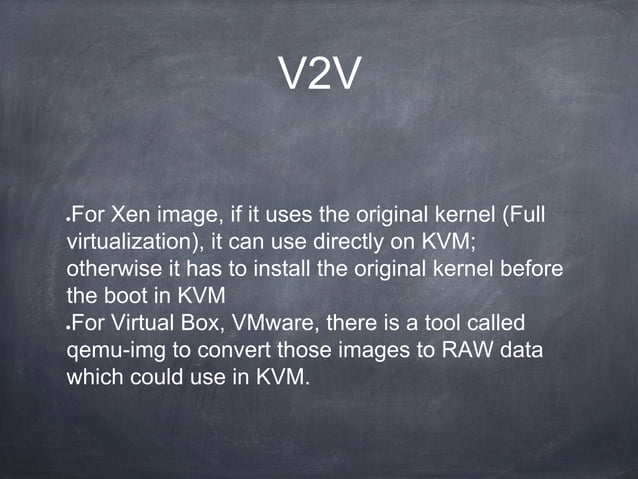 V2V

.For Xen image, if it uses the original kernel (Full virtualization), it can use directly on KVM; otherwise it has to install the original kernel before the boot in KVM
.For Virtual Box, VMware, there is a tool called qemu-img to convert those images to RAW data which could use in KVM.